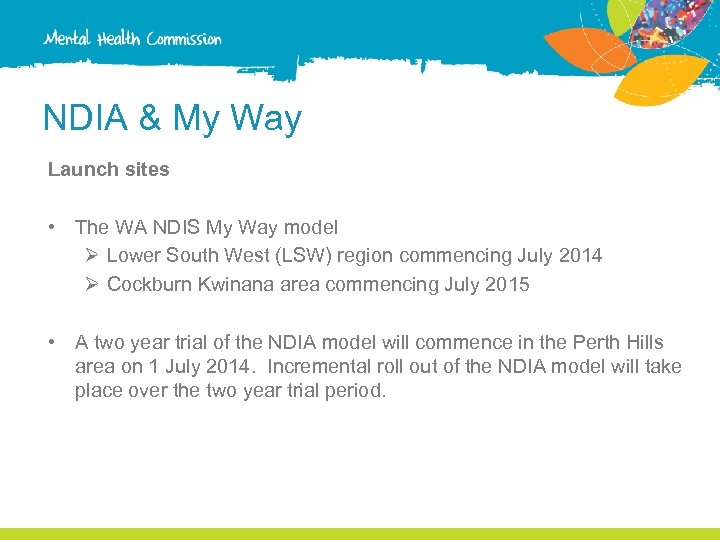 Mental Health Commission

NDIA & My Way

Launch sites

• The WA NDIS My Way model
  ➢ Lower South West (LSW) region commencing July 2014
  ➢ Cockburn Kwinana area commencing July 2015

• A two year trial of the NDIA model will commence in the Perth Hills area on 1 July 2014. Incremental roll out of the NDIA model will take place over the two year trial period.